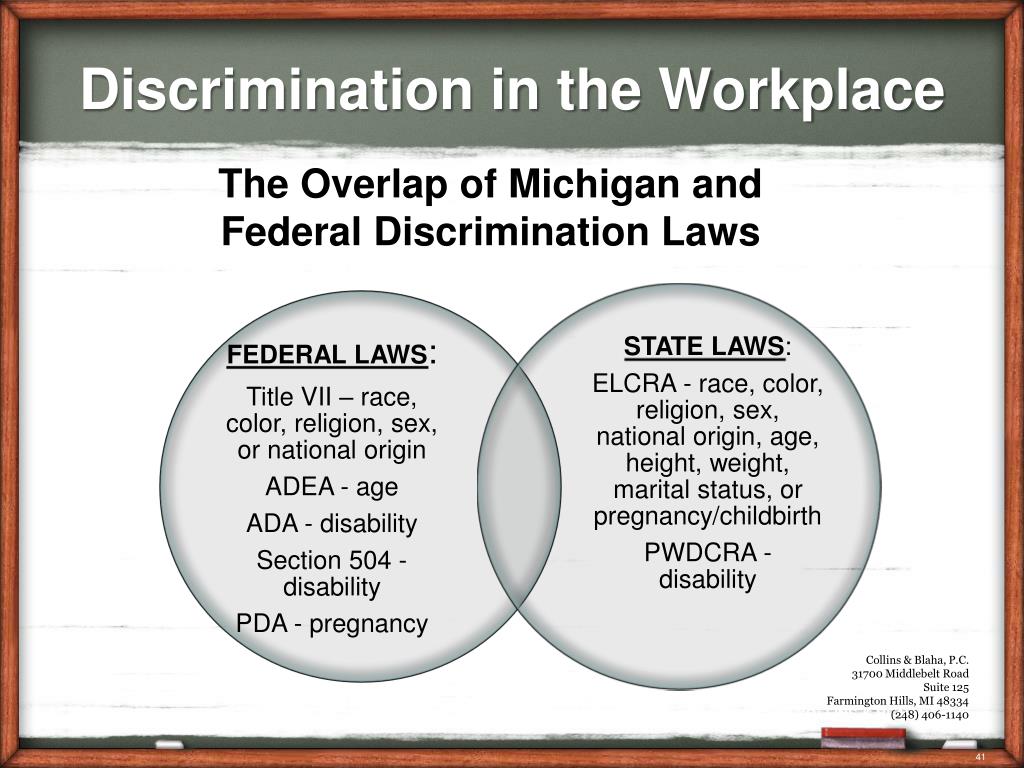 Discrimination in the Workplace

The Overlap of Michigan and Federal Discrimination Laws

FEDERAL LAWS:

Title VII – race, color, religion, sex, or national origin

ADEA - age

ADA - disability

Section 504 - disability

PDA - pregnancy

STATE LAWS:

ELCRA - race, color, religion, sex, national origin, age, height, weight, marital status, or pregnancy/childbirth

PWDCRA - disability

Collins & Blaha, P.C.
31700 Middlebelt Road
Suite 125
Farmington Hills, MI 48334
(248) 406-1140

41